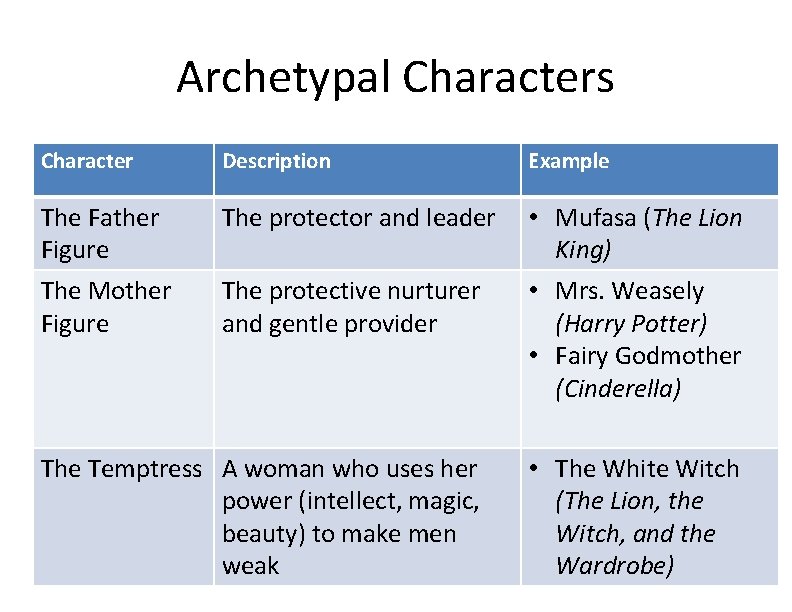 Archetypal Characters

| Character | Description | Example |
|---|---|---|
| The Father Figure | The protector and leader | • Mufasa (The Lion King) |
| The Mother Figure | The protective nurturer and gentle provider | • Mrs. Weasely (Harry Potter) • Fairy Godmother (Cinderella) |
| The Temptress | A woman who uses her power (intellect, magic, beauty) to make men weak | • The White Witch (The Lion, the Witch, and the Wardrobe) |